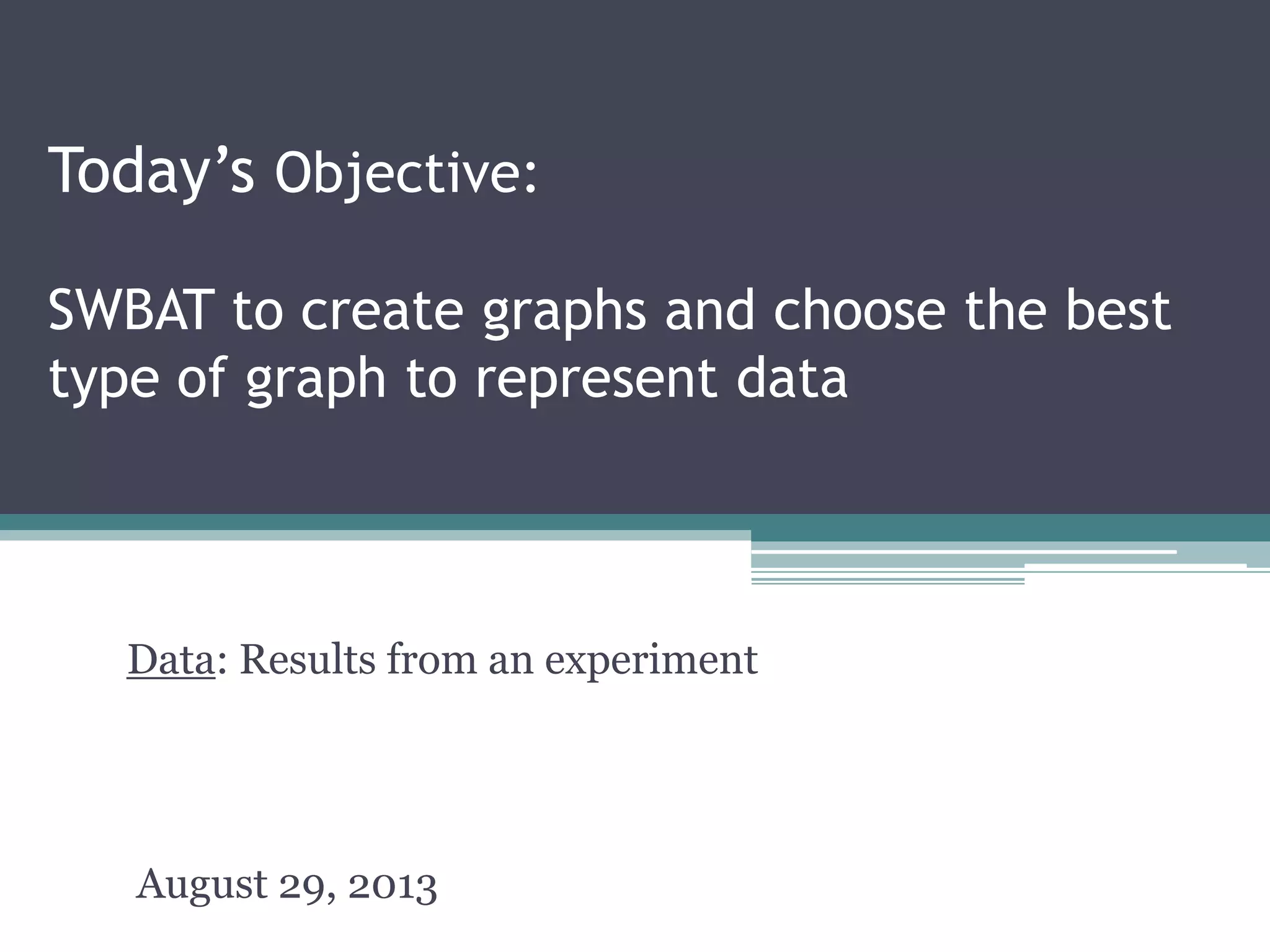 Today’s Objective:

SWBAT to create graphs and choose the best type of graph to represent data

Data: Results from an experiment

August 29, 2013